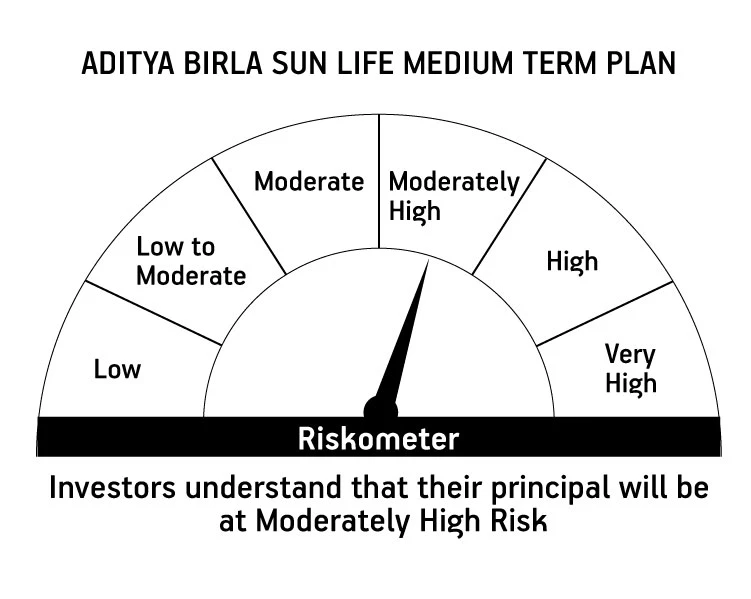 ADITYA BIRLA SUN LIFE MEDIUM TERM PLAN

Low

Low to Moderate

Moderate

Moderately High

High

Very High

Riskometer

Investors understand that their principal will be at Moderately High Risk